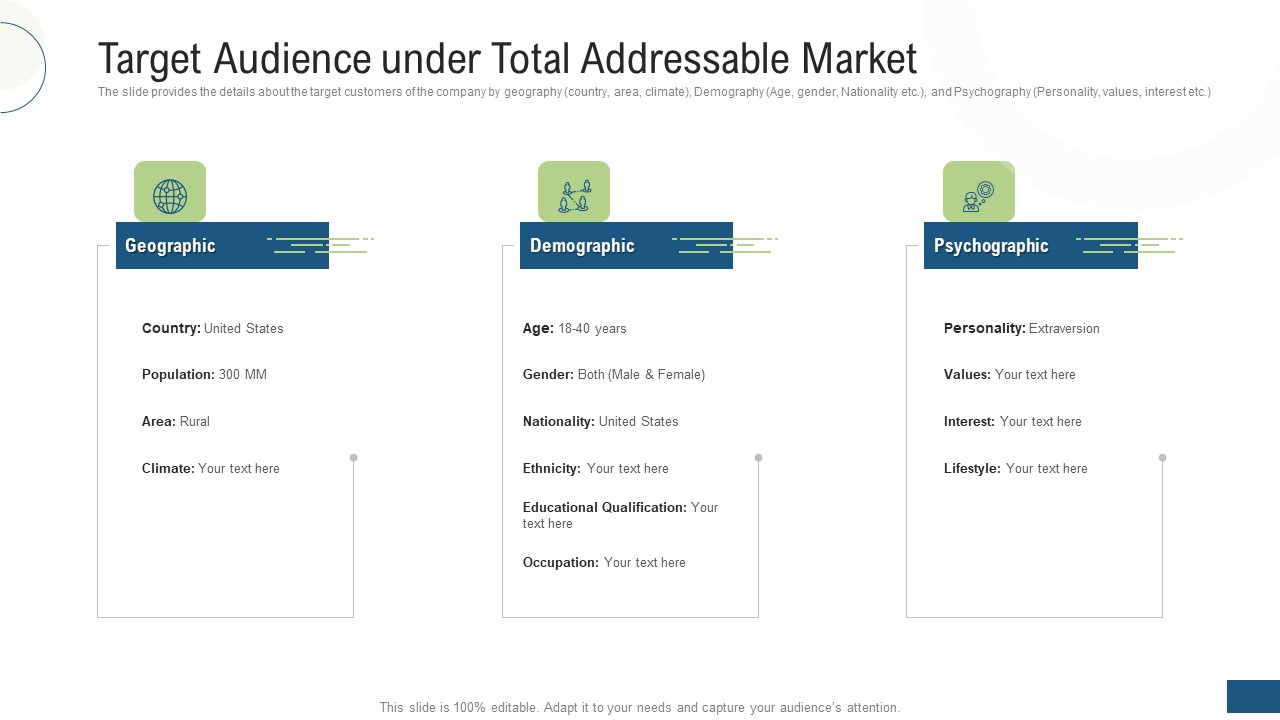 Target Audience under Total Addressable Market

The slide provides the details about the target customers of the company by geography (country, area, climate), Demography (Age, gender, Nationality etc.), and Psychography (Personality, values, interest etc.)

Geographic

Country: United States

Population: 300 MM

Area: Rural

Climate: Your text here

Demographic

Age: 18-40 years

Gender: Both (Male & Female)

Nationality: United States

Ethnicity: Your text here

Educational Qualification: Your text here

Occupation: Your text here

Psychographic

Personality: Extraversion

Values: Your text here

Interest: Your text here

Lifestyle: Your text here

This slide is 100% editable. Adapt it to your needs and capture your audience's attention.